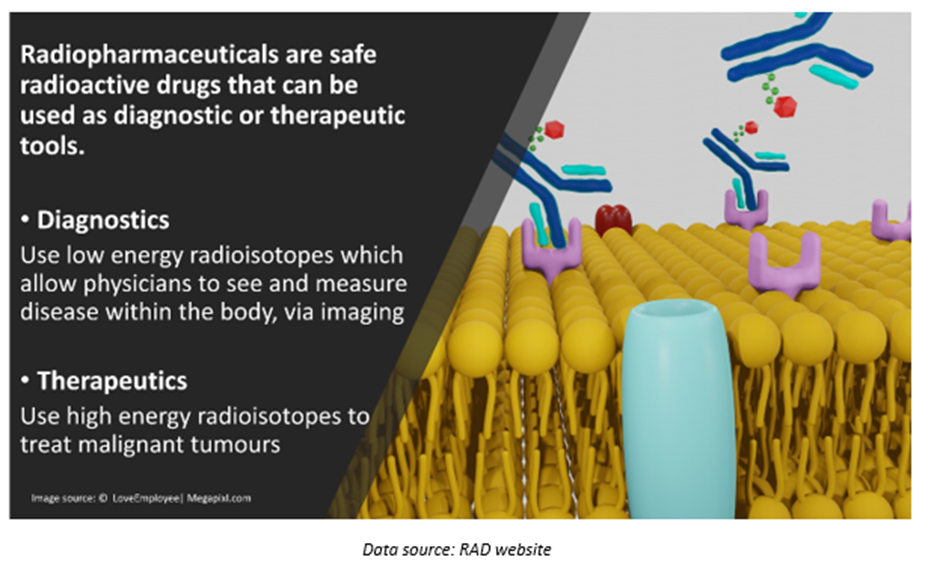 Radiopharmaceuticals are safe radioactive drugs that can be used as diagnostic or therapeutic tools.

• Diagnostics
Use low energy radioisotopes which allow physicians to see and measure disease within the body, via imaging

• Therapeutics
Use high energy radioisotopes to treat malignant tumours

Image source: © LoveEmployee| Megapixl.com

Data source: RAD website